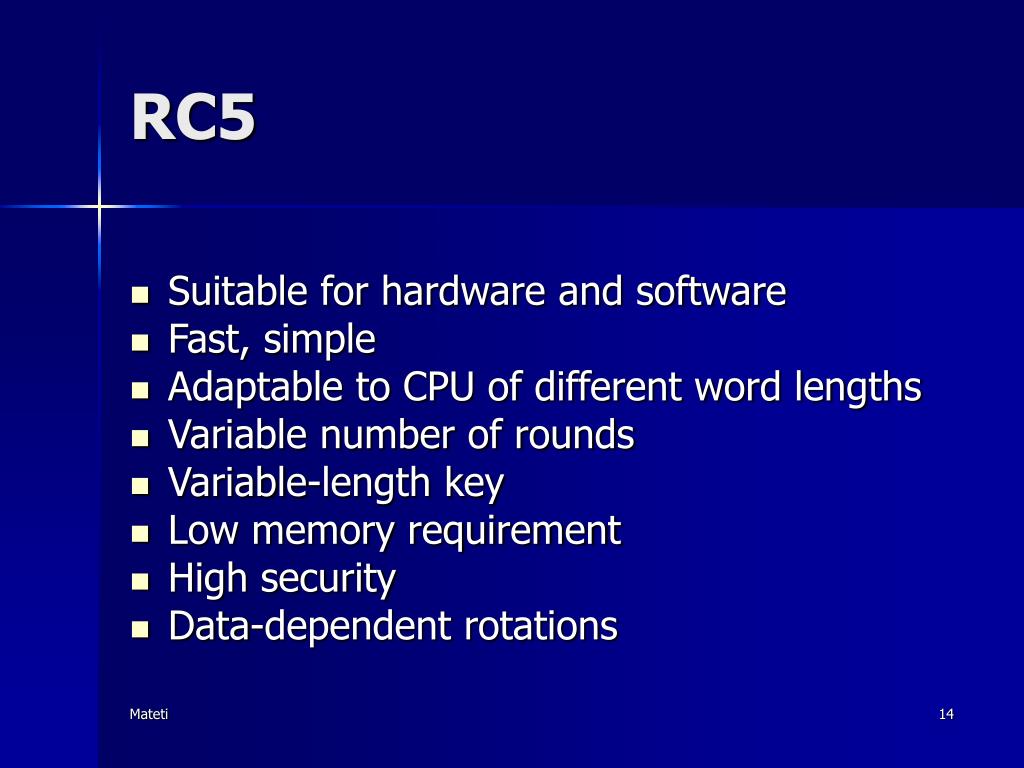 RC5

- Suitable for hardware and software
- Fast, simple
- Adaptable to CPU of different word lengths
- Variable number of rounds
- Variable-length key
- Low memory requirement
- High security
- Data-dependent rotations

Mateti

14